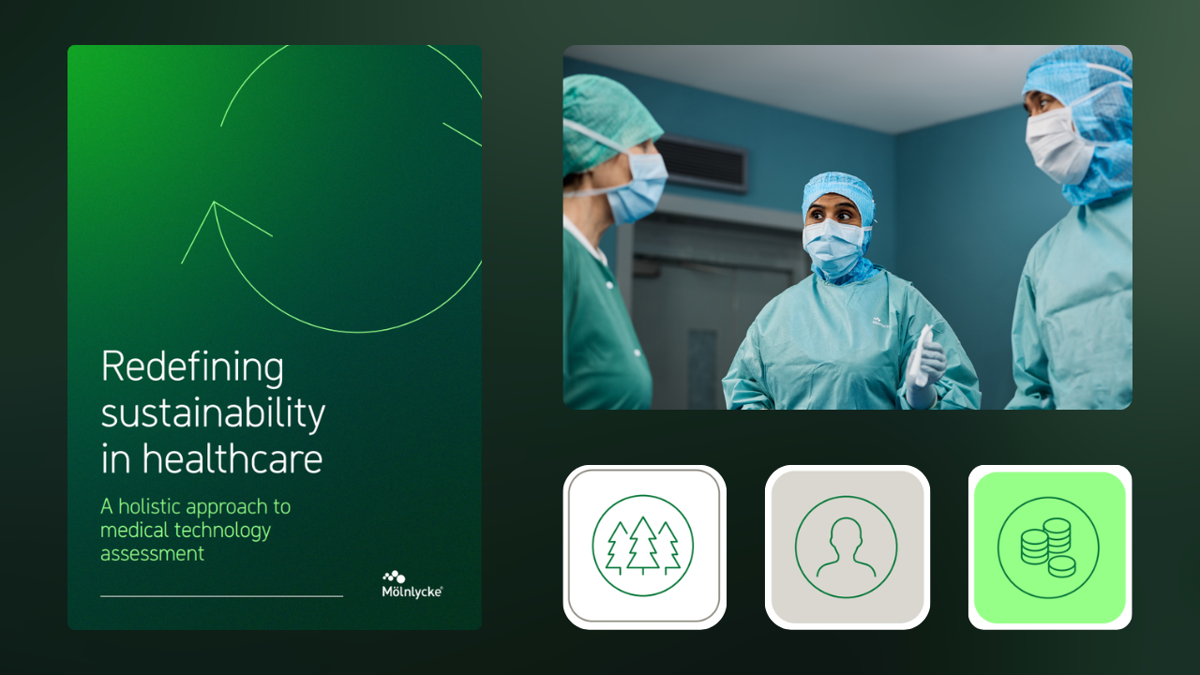 Redefining sustainability in healthcare

A holistic approach to medical technology assessment

Mölnlycke®